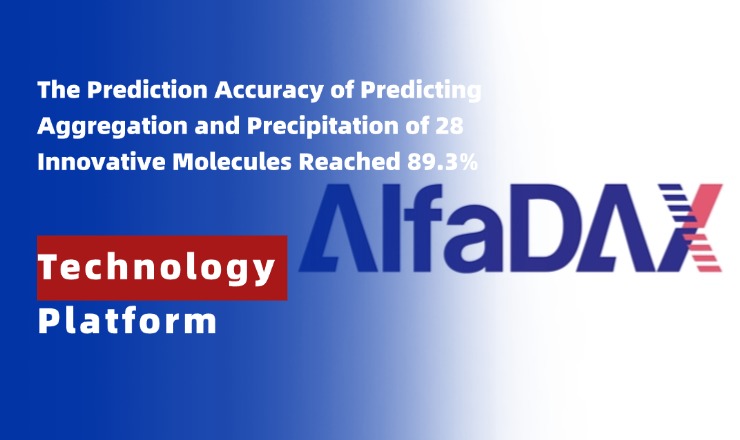 The Prediction Accuracy of Predicting Aggregation and Precipitation of 28 Innovative Molecules Reached 89.3%

AlfaDAX

Technology Platform